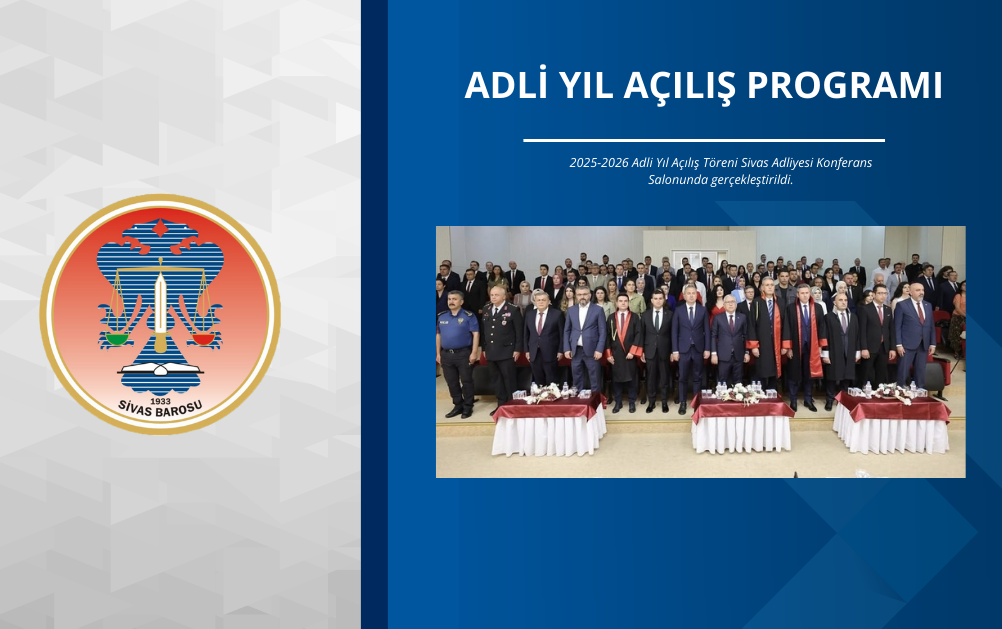 1933
SİVAS BAROSU

ADLİ YIL AÇILIŞ PROGRAMI

2025-2026 Adli Yıl Açılış Töreni Sivas Adliyesi Konferans Salonunda gerçekleştirildi.